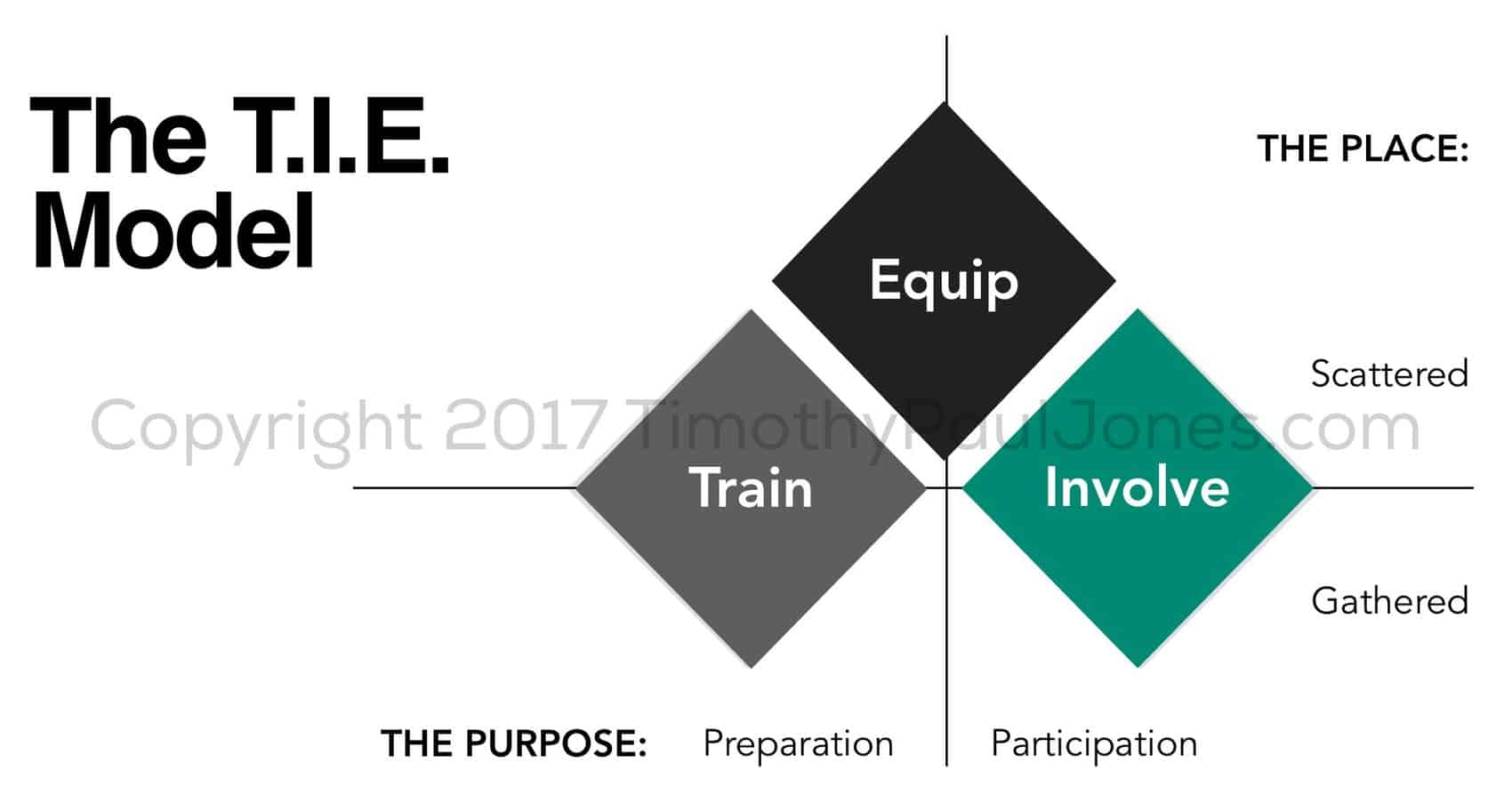 The T.I.E. Model

THE PLACE:

Equip

Scattered

Copyright 2017 TimothyPaulJones.com

Train

Involve

Gathered

THE PURPOSE: Preparation Participation